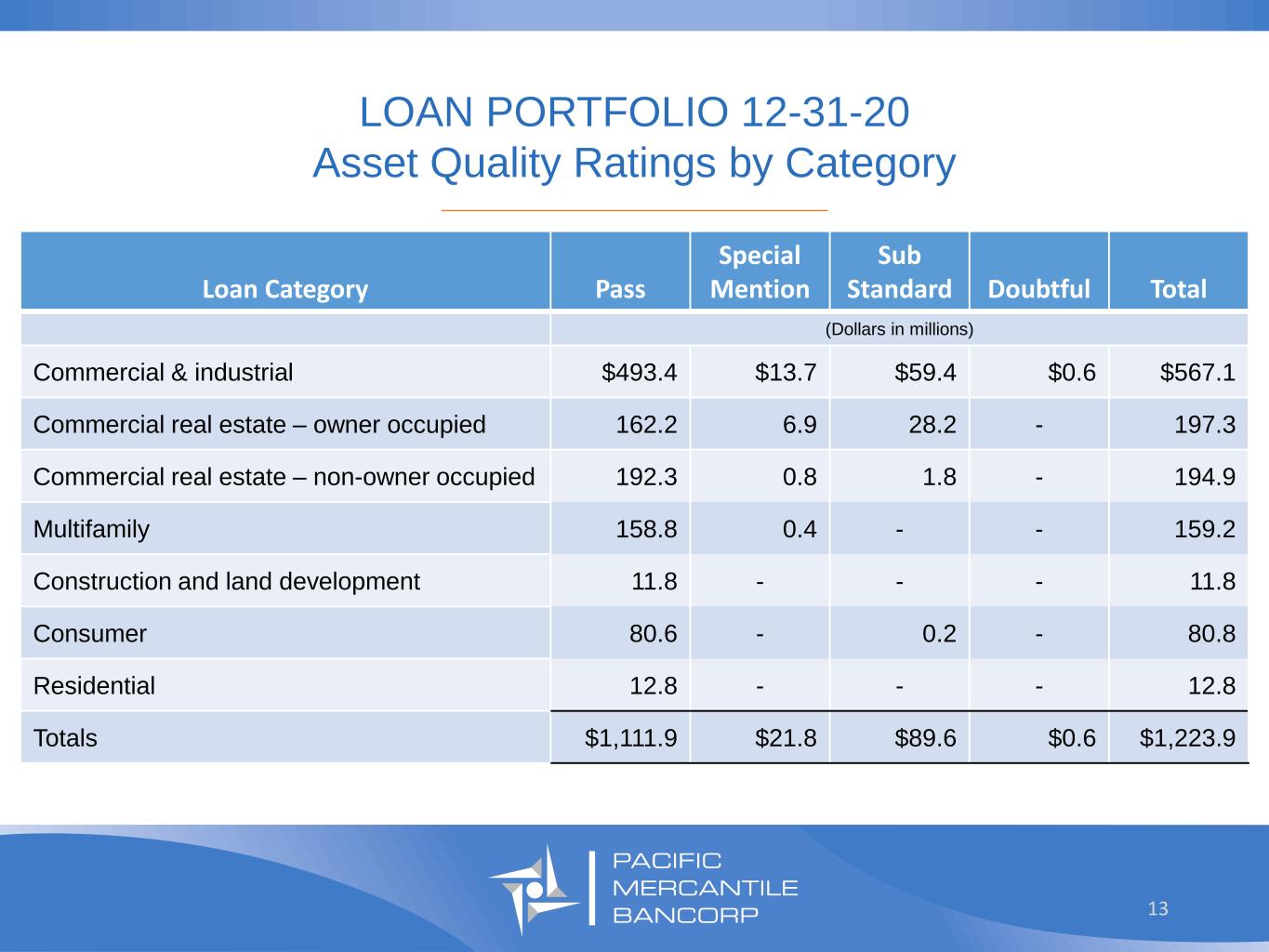 LOAN PORTFOLIO 12-31-20
Asset Quality Ratings by Category

| Loan Category | Pass | Special Mention | Sub Standard | Doubtful | Total |
|---|---|---|---|---|---|
| | (Dollars in millions) | | | | |
| Commercial & industrial | \$493.4 | \$13.7 | \$59.4 | \$0.6 | \$567.1 |
| Commercial real estate – owner occupied | 162.2 | 6.9 | 28.2 | - | 197.3 |
| Commercial real estate – non-owner occupied | 192.3 | 0.8 | 1.8 | - | 194.9 |
| Multifamily | 158.8 | 0.4 | - | - | 159.2 |
| Construction and land development | 11.8 | - | - | - | 11.8 |
| Consumer | 80.6 | - | 0.2 | - | 80.8 |
| Residential | 12.8 | - | - | - | 12.8 |
| Totals | \$1,111.9 | \$21.8 | \$89.6 | \$0.6 | \$1,223.9 |

PACIFIC
MERCANTILE
BANCORP

13